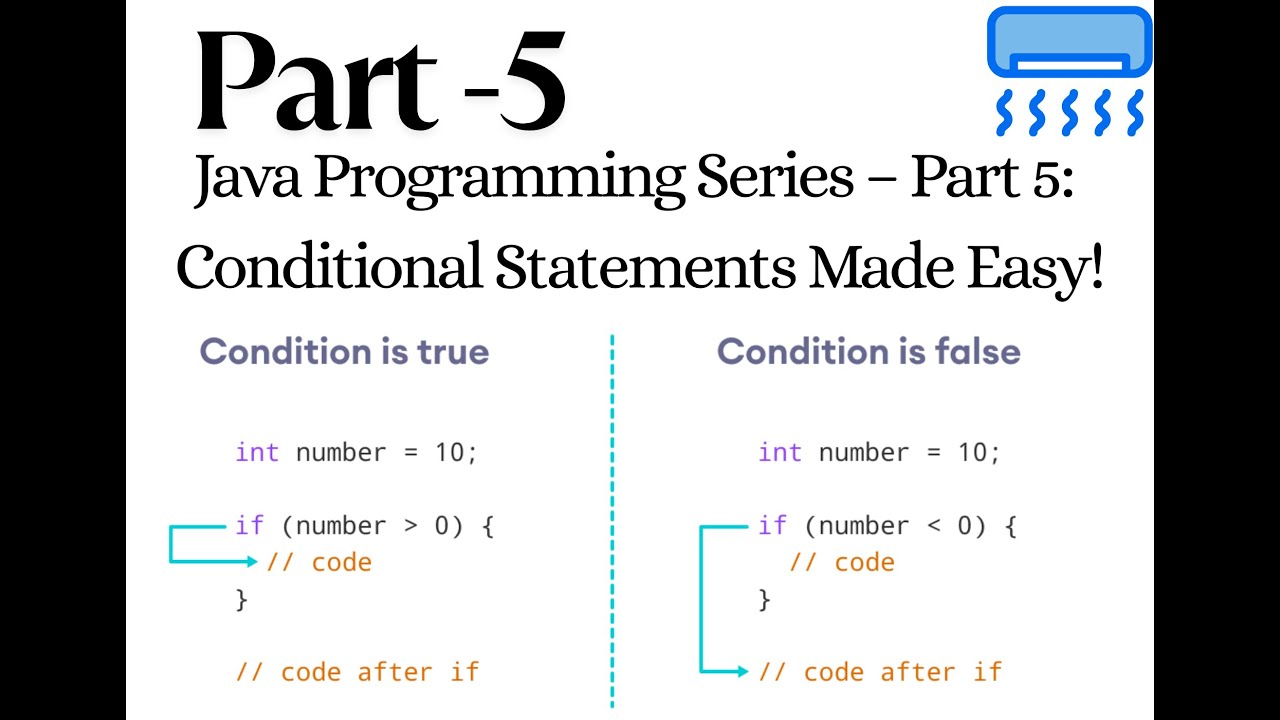 Part -5
Java Programming Series – Part 5:
Conditional Statements Made Easy!

Condition is true

int number = 10;

if (number > 0) {
// code
}

// code after if

Condition is false

int number = 10;

if (number < 0) {
// code
}

// code after if